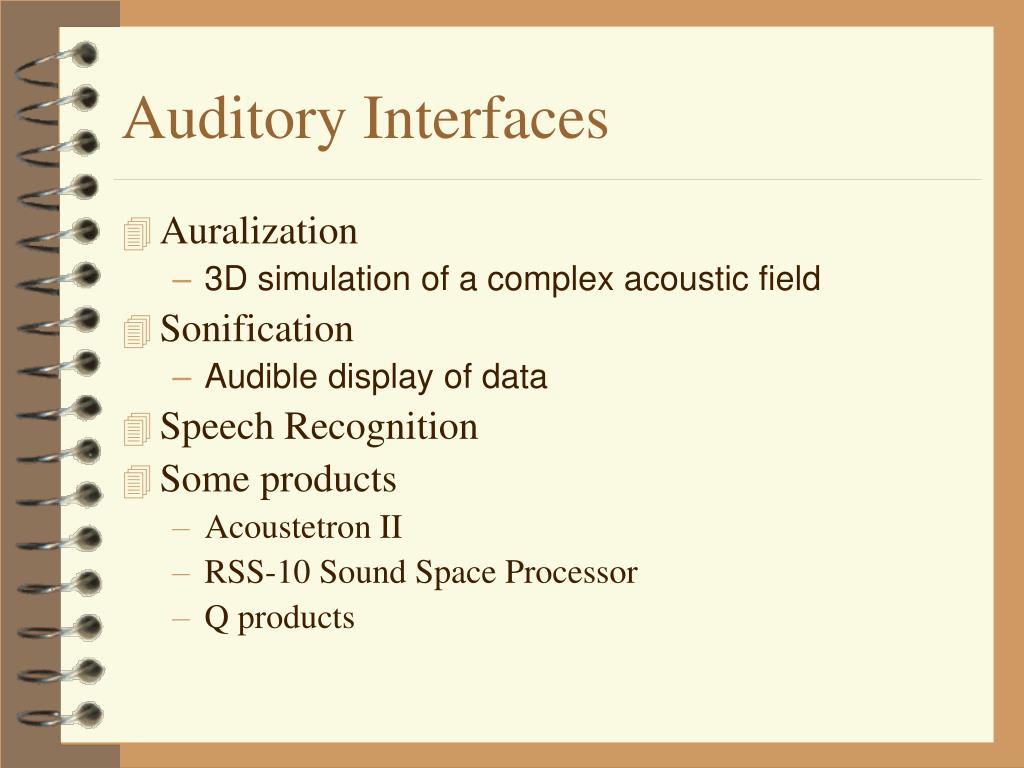 Auditory Interfaces

Auralization
– 3D simulation of a complex acoustic field

Sonification
– Audible display of data

Speech Recognition

Some products
– Acoustetron II
– RSS-10 Sound Space Processor
– Q products